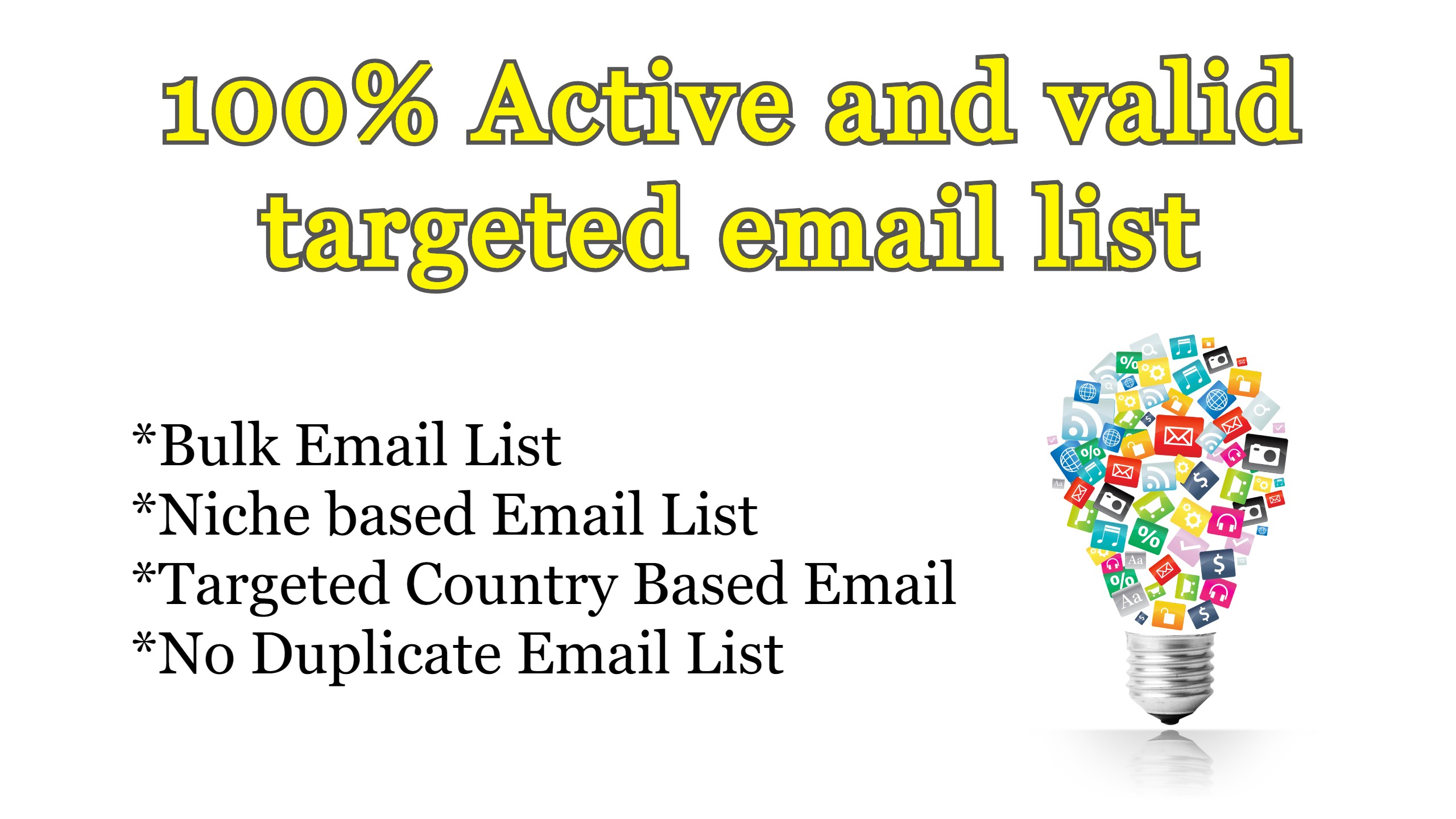 100% Active and valid targeted email list

*Bulk Email List
*Niche based Email List
*Targeted Country Based Email
*No Duplicate Email List